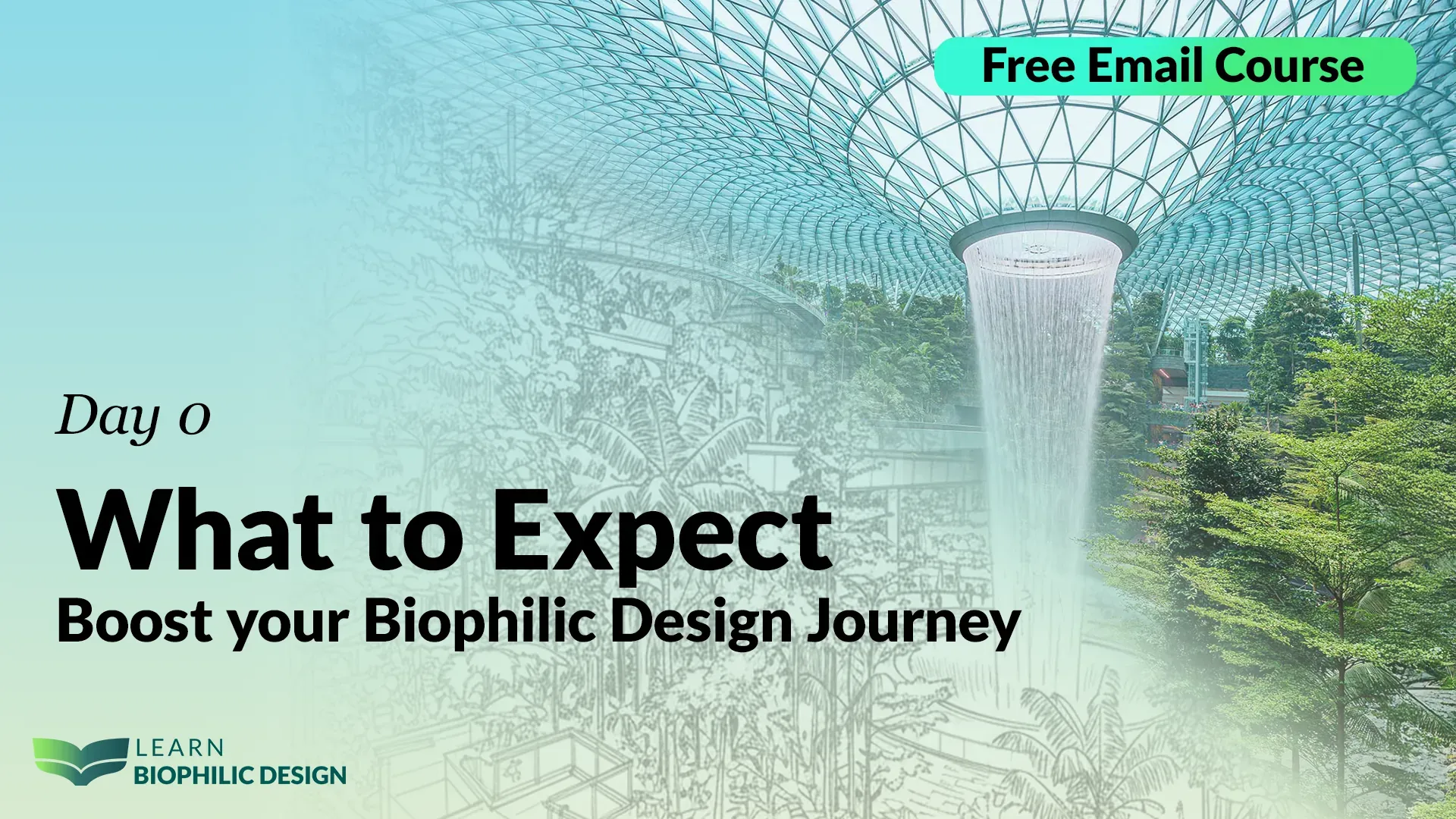 Free Email Course

Day 0

What to Expect

Boost your Biophilic Design Journey

LEARN
BIOPHILIC DESIGN